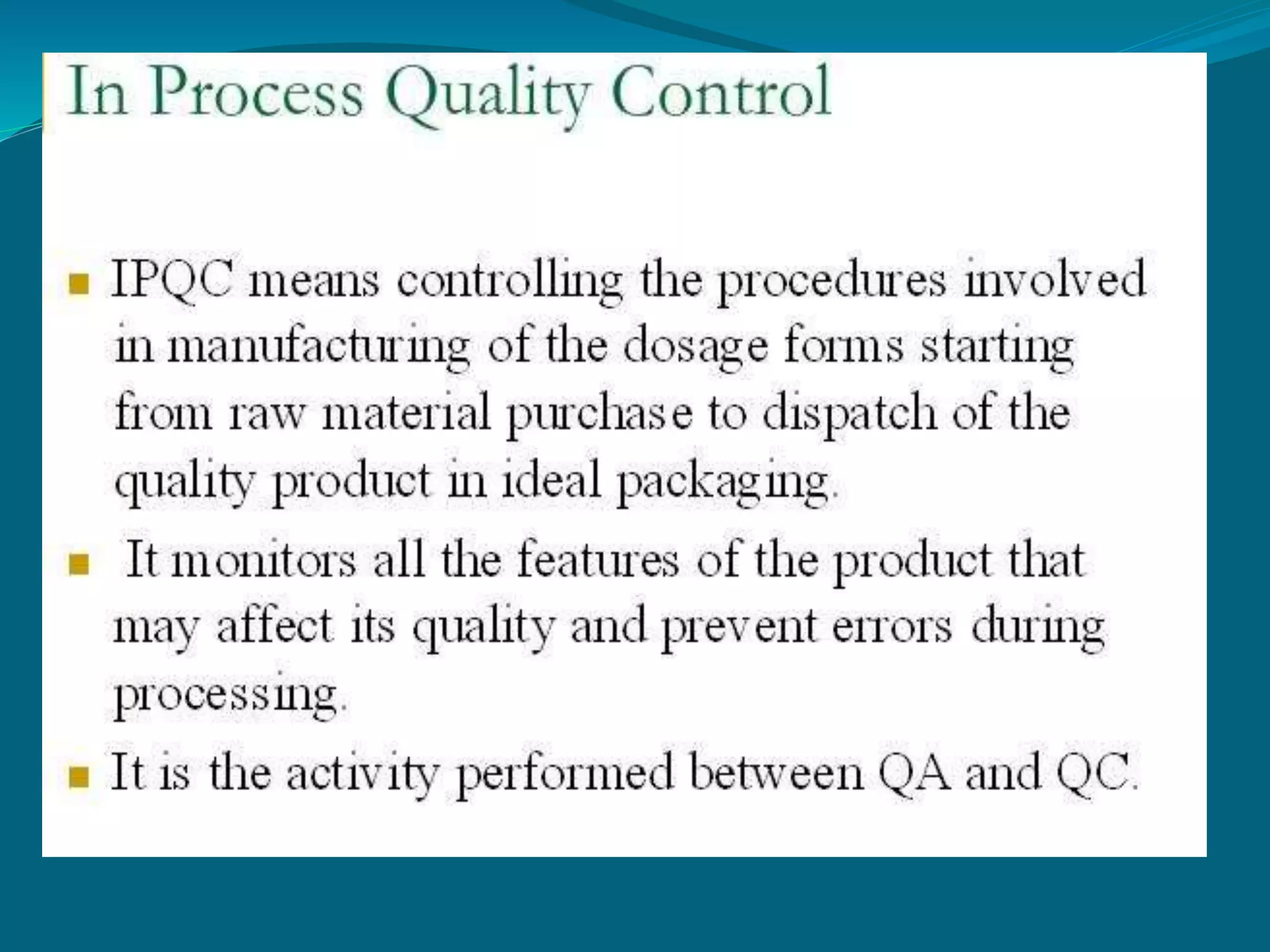 In Process Quality Control

- IPQC means controlling the procedures involved in manufacturing of the dosage forms starting from raw material purchase to dispatch of the quality product in ideal packaging.
- It monitors all the features of the product that may affect its quality and prevent errors during processing.
- It is the activity performed between QA and QC.